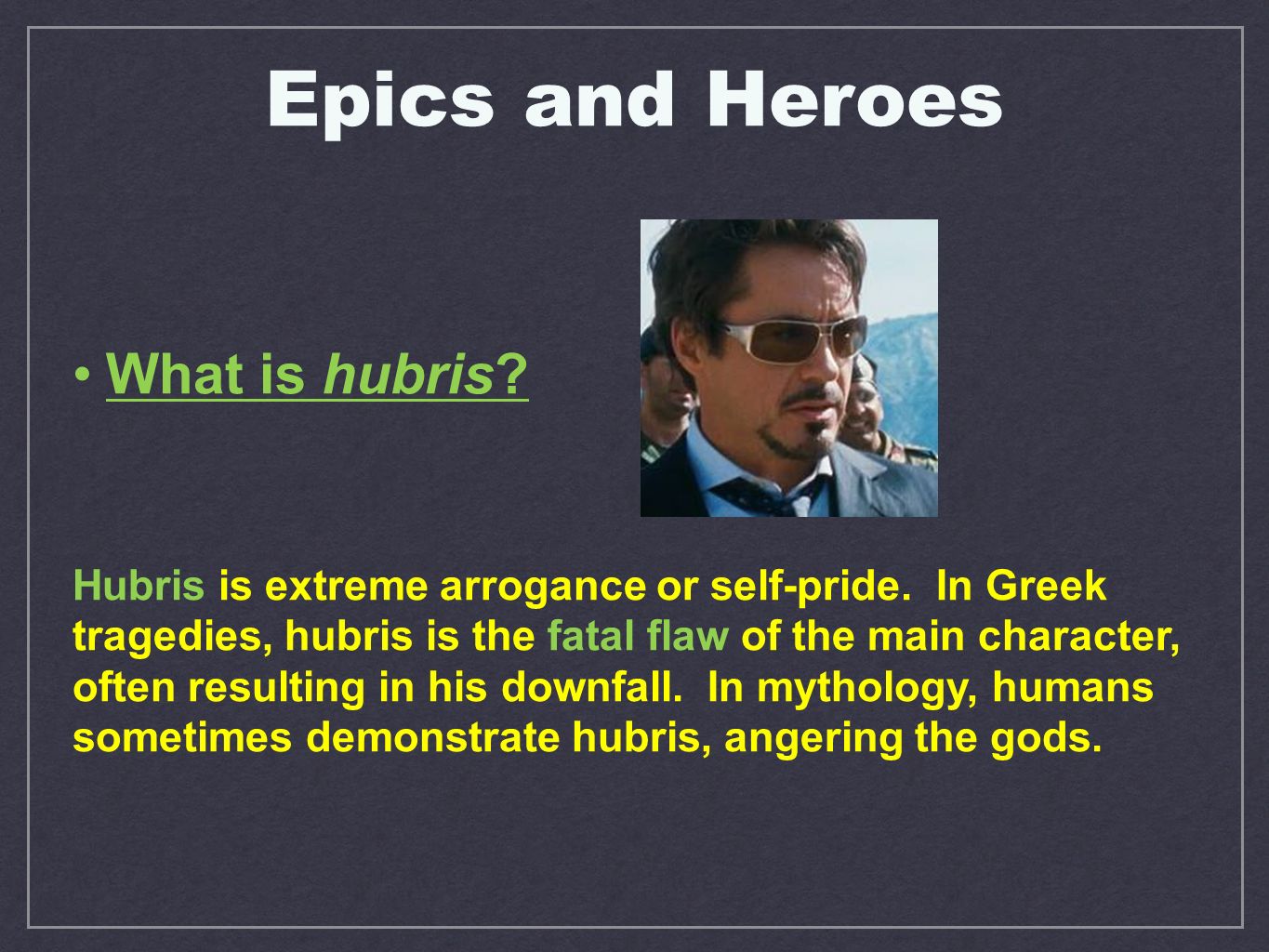 Epics and Heroes

• What is hubris?

Hubris is extreme arrogance or self-pride. In Greek tragedies, hubris is the fatal flaw of the main character, often resulting in his downfall. In mythology, humans sometimes demonstrate hubris, angering the gods.